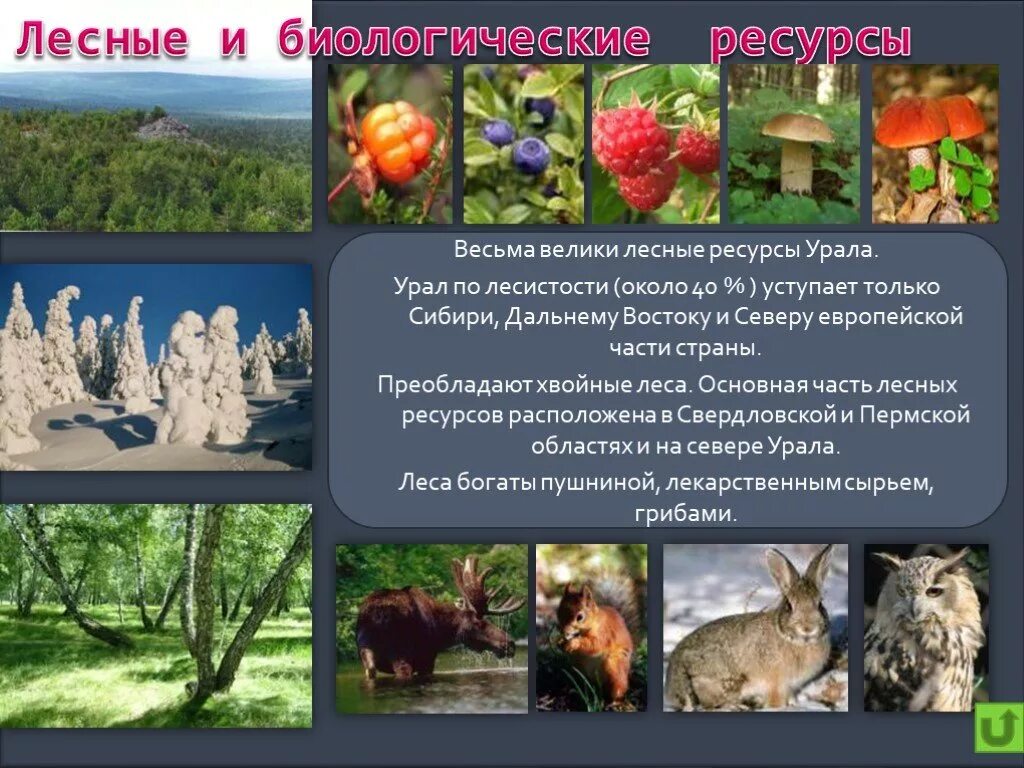 Лесные и биологические ресурсы

Весьма велики лесные ресурсы Урала.

Урал по лесистости (около 40 % ) уступает только Сибири, Дальнему Востоку и Северу европейской части страны.

Преобладают хвойные леса. Основная часть лесных ресурсов расположена в Свердловской и Пермской областях и на севере Урала.

Леса богаты пушниной, лекарственным сырьем, грибами.